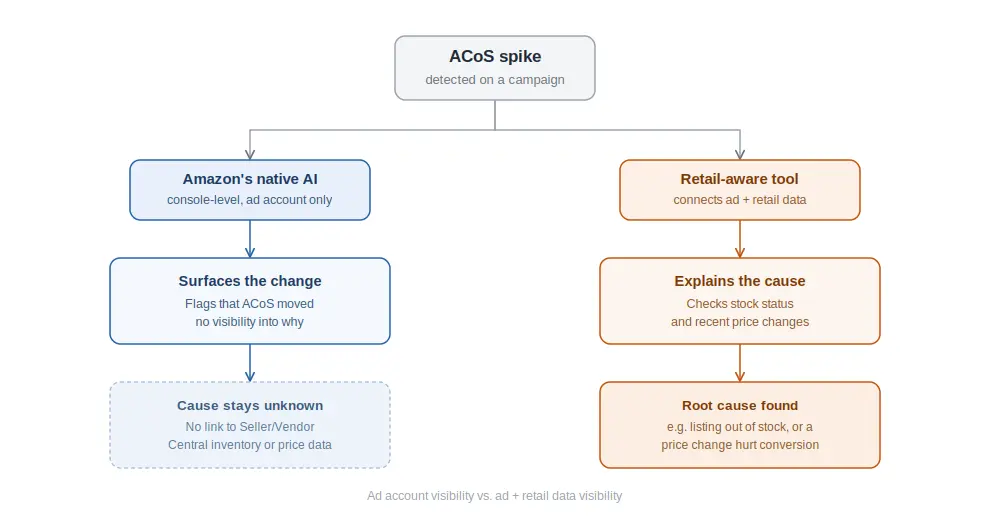 ACoS spike
detected on a campaign

Amazon's native AI
console-level, ad account only

Surfaces the change
Flags that ACoS moved
no visibility into why

Cause stays unknown
No link to Seller/Vendor
Central inventory or price data

Retail-aware tool
connects ad + retail data

Explains the cause
Checks stock status
and recent price changes

Root cause found
e.g. listing out of stock, or a
price change hurt conversion

Ad account visibility vs. ad + retail data visibility